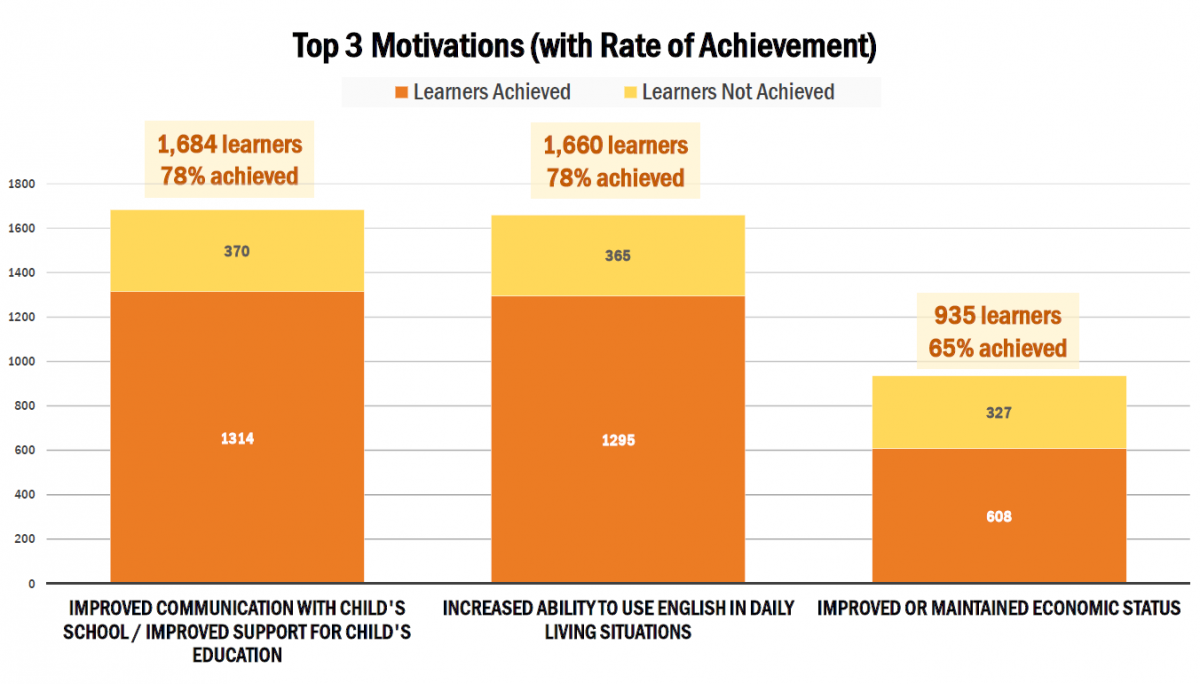 Top 3 Motivations (with Rate of Achievement)

Learners Achieved
Learners Not Achieved

1800
1600
1400
1200
1000
800
600
400
200
0

1,684 learners
78% achieved

370

1314

1,660 learners
78% achieved

365

1295

935 learners
65% achieved

327

608

IMPROVED COMMUNICATION WITH CHILD'S SCHOOL / IMPROVED SUPPORT FOR CHILD'S EDUCATION

INCREASED ABILITY TO USE ENGLISH IN DAILY LIVING SITUATIONS

IMPROVED OR MAINTAINED ECONOMIC STATUS